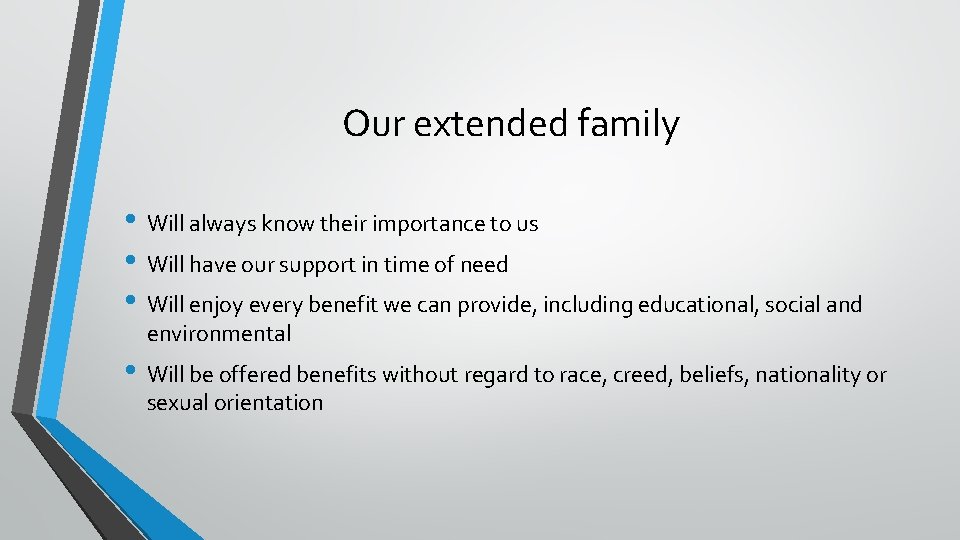 Our extended family

• Will always know their importance to us
• Will have our support in time of need
• Will enjoy every benefit we can provide, including educational, social and environmental
• Will be offered benefits without regard to race, creed, beliefs, nationality or sexual orientation